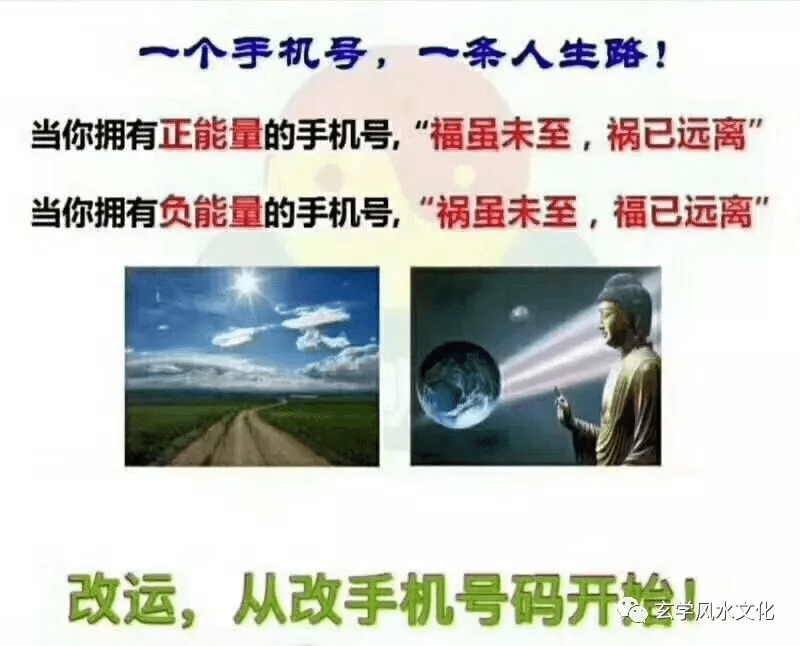 一个手机号，一条人生路！

当你拥有正能量的手机号，“福虽未至，祸已远离”

当你拥有负能量的手机号，“祸虽未至，福已远离”

改运，从改手机号码开始！

玄学风水文化